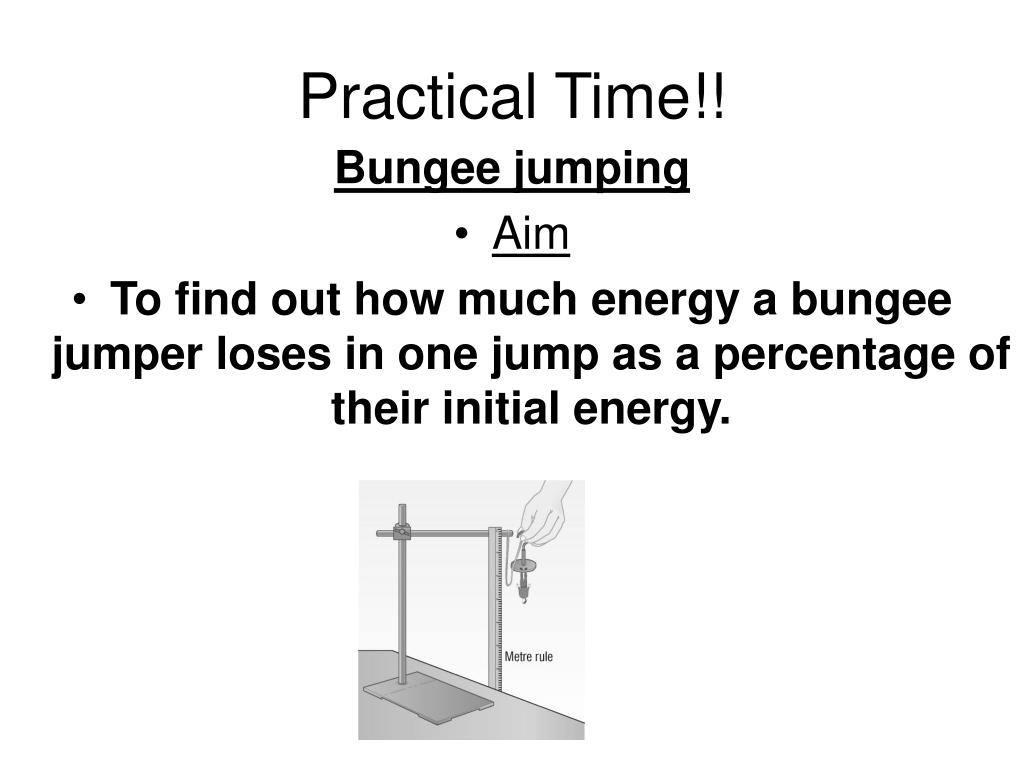 Practical Time!!

Bungee jumping

• Aim

• To find out how much energy a bungee jumper loses in one jump as a percentage of their initial energy.

Metre rule